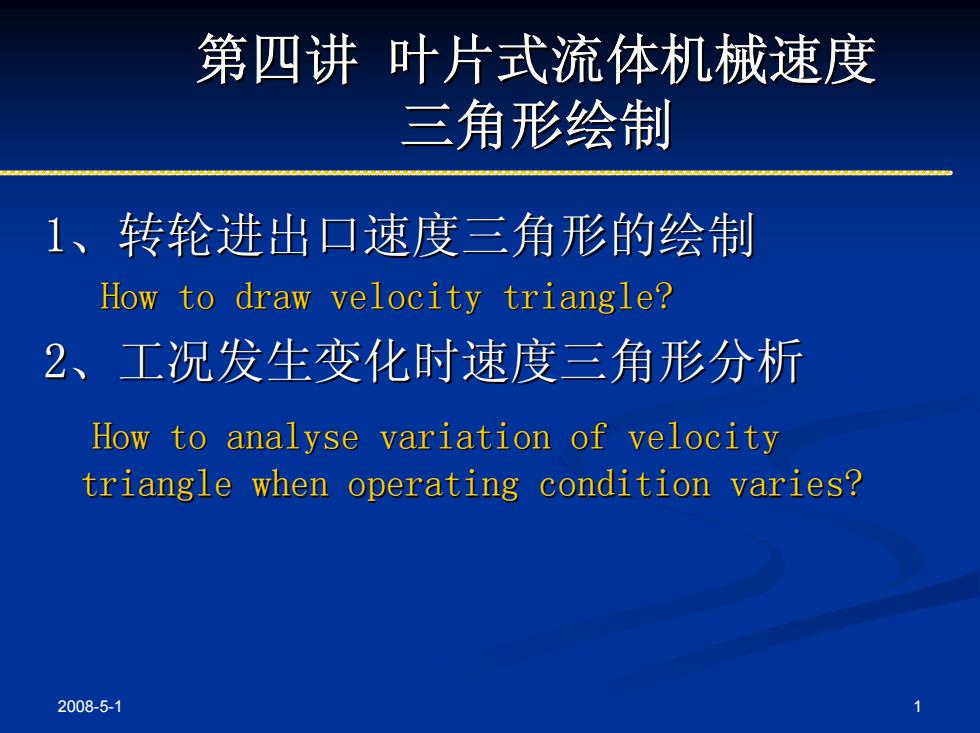 第四讲 叶片式流体机械速度三角形绘制

1、转轮进出口速度三角形的绘制

How to draw velocity triangle?

2、工况发生变化时速度三角形分析

How to analyse variation of velocity triangle when operating condition varies?

2008-5-1

1